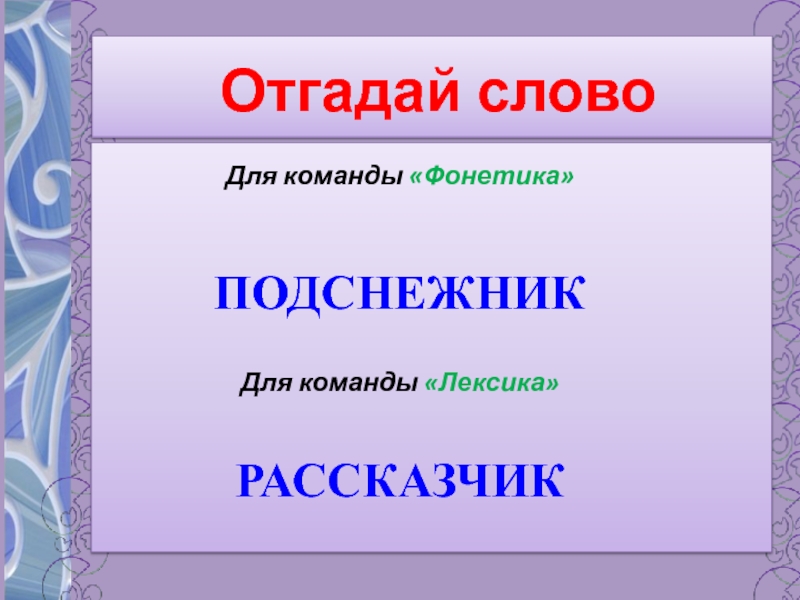 Отгадай слово

Для команды «Фонетика»

ПОДСНЕЖНИК

Для команды «Лексика»

РАССКАЗЧИК